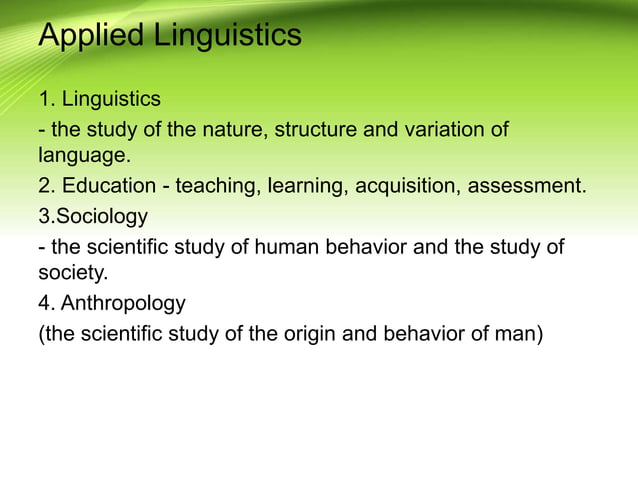 Applied Linguistics

1. Linguistics

- the study of the nature, structure and variation of language.

2. Education - teaching, learning, acquisition, assessment.

3.Sociology

- the scientific study of human behavior and the study of society.

4. Anthropology

(the scientific study of the origin and behavior of man)